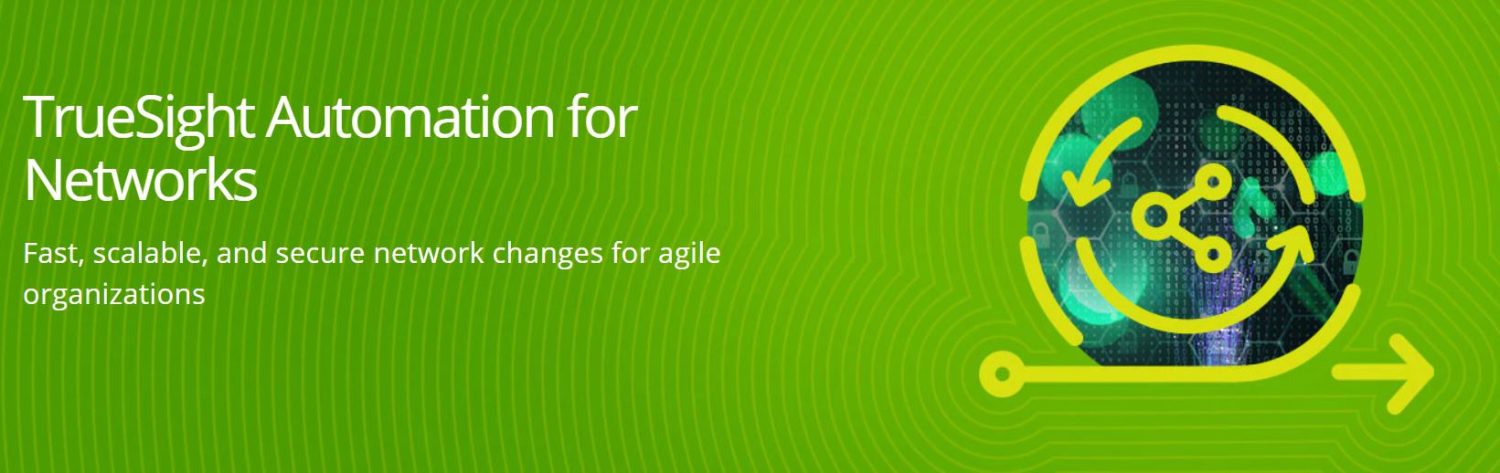 TrueSight Automation for Networks

Fast, scalable, and secure network changes for agile organizations